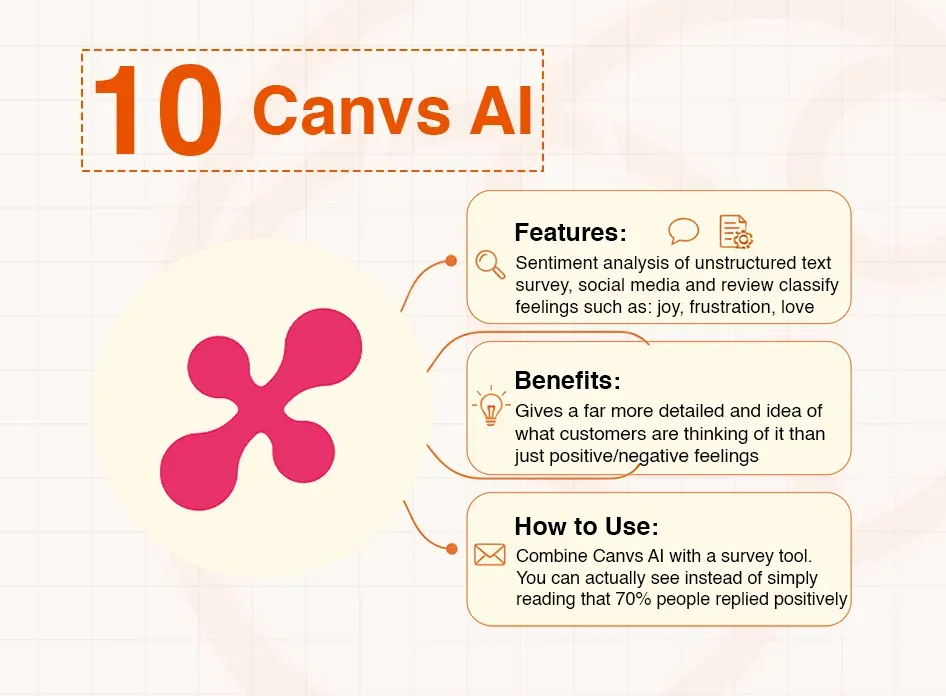 10 Canvs AI

Features:
Sentiment analysis of unstructured text survey, social media and review classify feelings such as: joy, frustration, love

Benefits:
Gives a far more detailed and idea of what customers are thinking of it than just positive/negative feelings

How to Use:
Combine Canvs AI with a survey tool. You can actually see instead of simply reading that 70% people replied positively